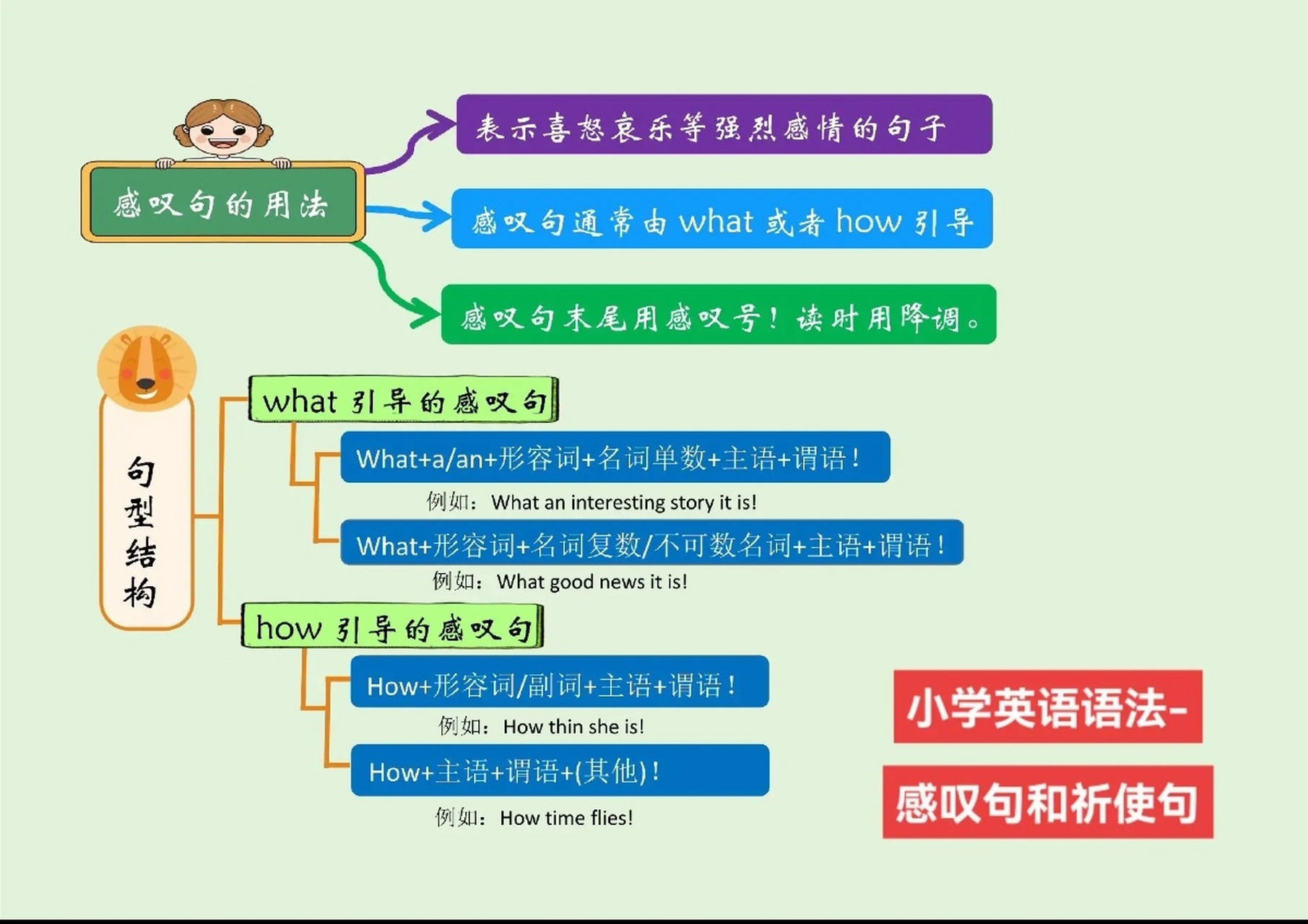 感叹句的用法

表示喜怒哀乐等强烈感情的句子

感叹句通常由 what 或者 how 引导

感叹句末尾用感叹号！读时用降调。

句型结构

what 引导的感叹句

What+a/an+形容词+名词单数+主语+谓语！

例如：What an interesting story it is!

What+形容词+名词复数/不可数名词+主语+谓语！

例如：What good news it is!

how 引导的感叹句

How+形容词/副词+主语+谓语！

例如：How thin she is!

How+主语+谓语+(其他)！

例如：How time flies!

小学英语语法-

感叹句和祈使句